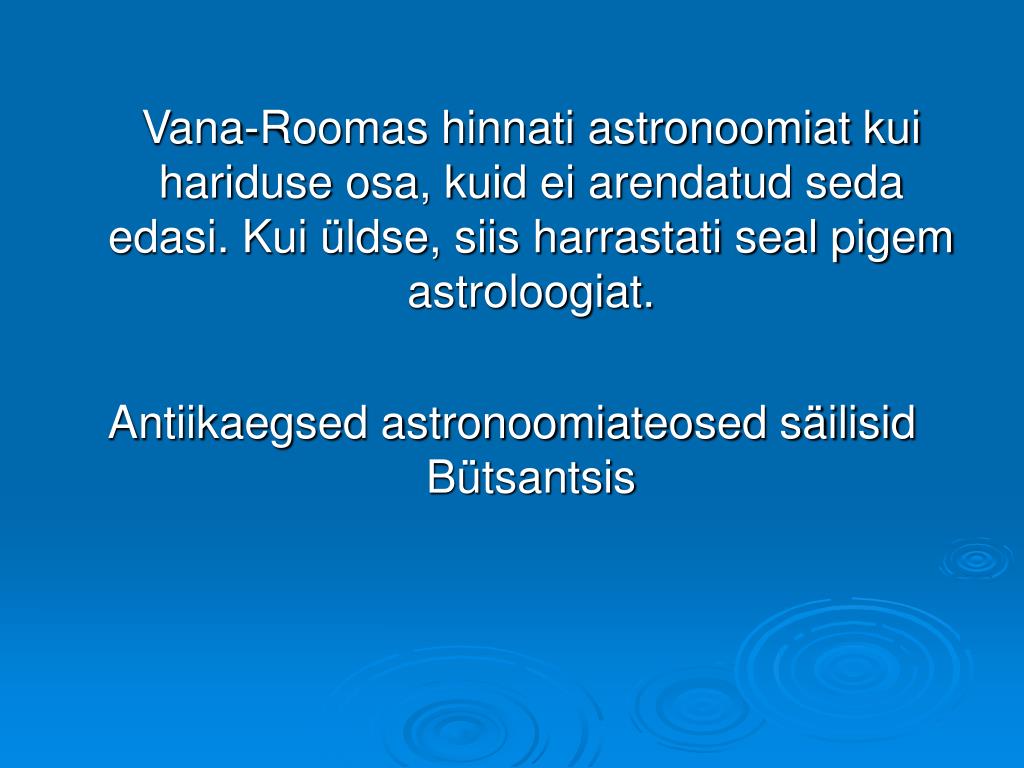 Vana-Roomas hinnati astronoomiat kui hariduse osa, kuid ei arendatud seda edasi. Kui üldse, siis harrastati seal pigem astroloogiat.

Antiikaegsed astronoomiateosed säilisid Bütsantsis